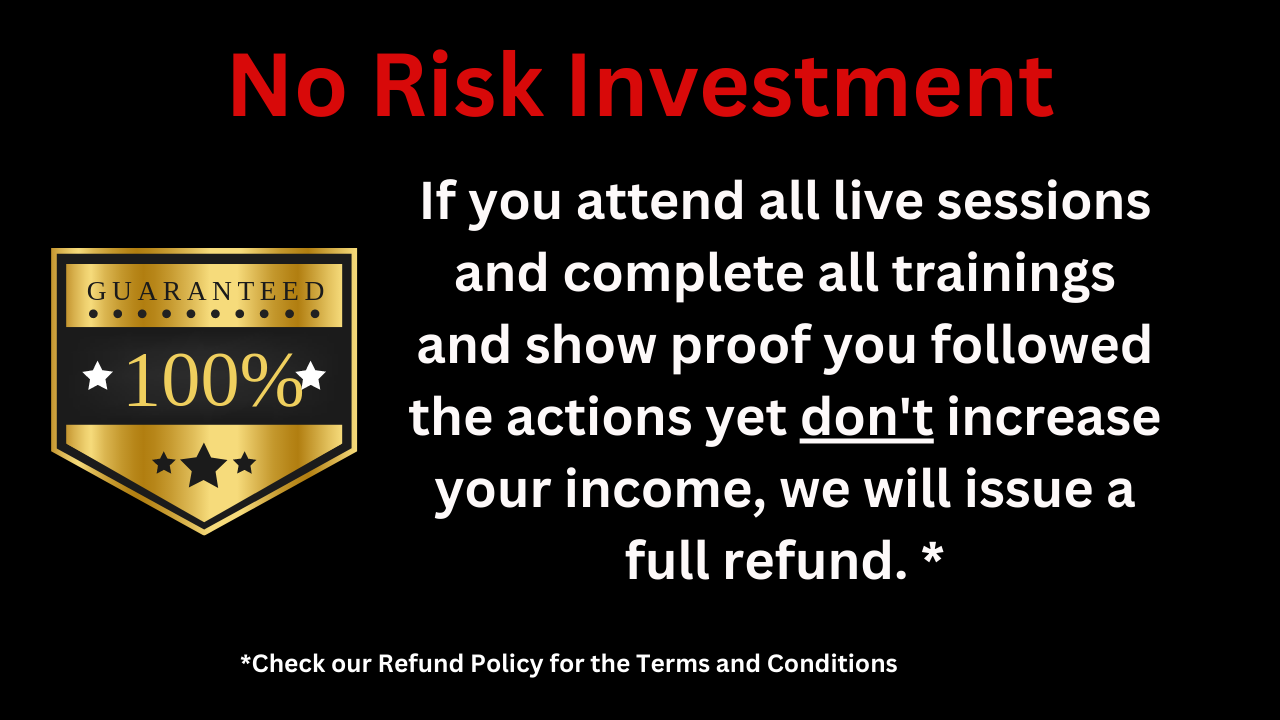 No Risk Investment

GUARANTEED

100%

If you attend all live sessions and complete all trainings and show proof you followed the actions yet don't increase your income, we will issue a full refund. *

*Check our Refund Policy for the Terms and Conditions